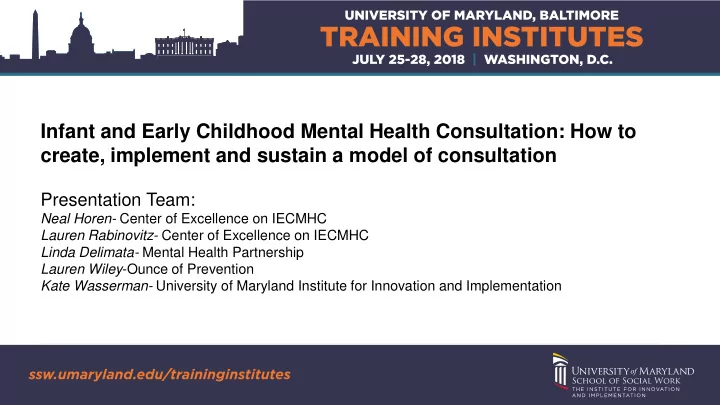 UNIVERSITY OF MARYLAND, BALTIMORE
TRAINING INSTITUTES
JULY 25-28, 2018 | WASHINGTON, D.C.

Infant and Early Childhood Mental Health Consultation: How to create, implement and sustain a model of consultation

Presentation Team:
Neal Horen- Center of Excellence on IECMHC
Lauren Rabinovitz- Center of Excellence on IECMHC
Linda Delimata- Mental Health Partnership
Lauren Wiley-Ounce of Prevention
Kate Wasserman- University of Maryland Institute for Innovation and Implementation

ssw.umaryland.edu/traininginstitutes

UNIVERSITY of MARYLAND
SCHOOL OF SOCIAL WORK
THE INSTITUTE FOR INNOVATION AND IMPLEMENTATION